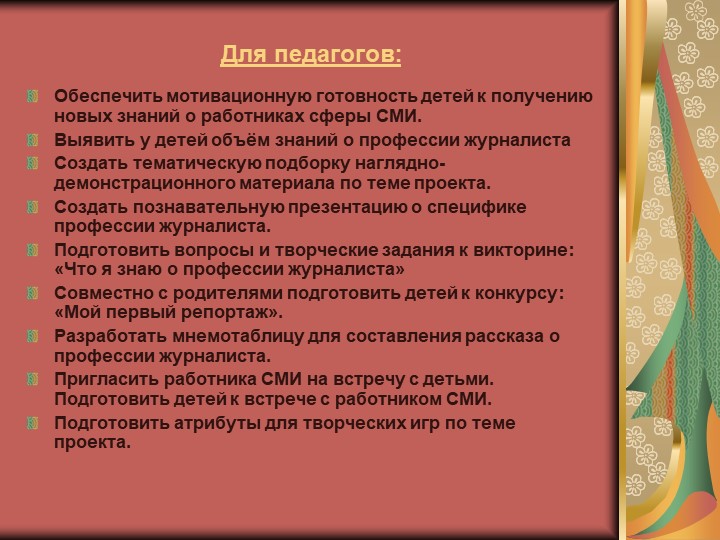 Для педагогов:

Обеспечить мотивационную готовность детей к получению новых знаний о работниках сферы СМИ.

Выявить у детей объём знаний о профессии журналиста

Создать тематическую подборку наглядно-демонстрационного материала по теме проекта.

Создать познавательную презентацию о специфике профессии журналиста.

Подготовить вопросы и творческие задания к викторине: «Что я знаю о профессии журналиста»

Совместно с родителями подготовить детей к конкурсу: «Мой первый репортаж».

Разработать мнемотаблицу для составления рассказа о профессии журналиста.

Пригласить работника СМИ на встречу с детьми. Подготовить детей к встрече с работником СМИ.

Подготовить атрибуты для творческих игр по теме проекта.